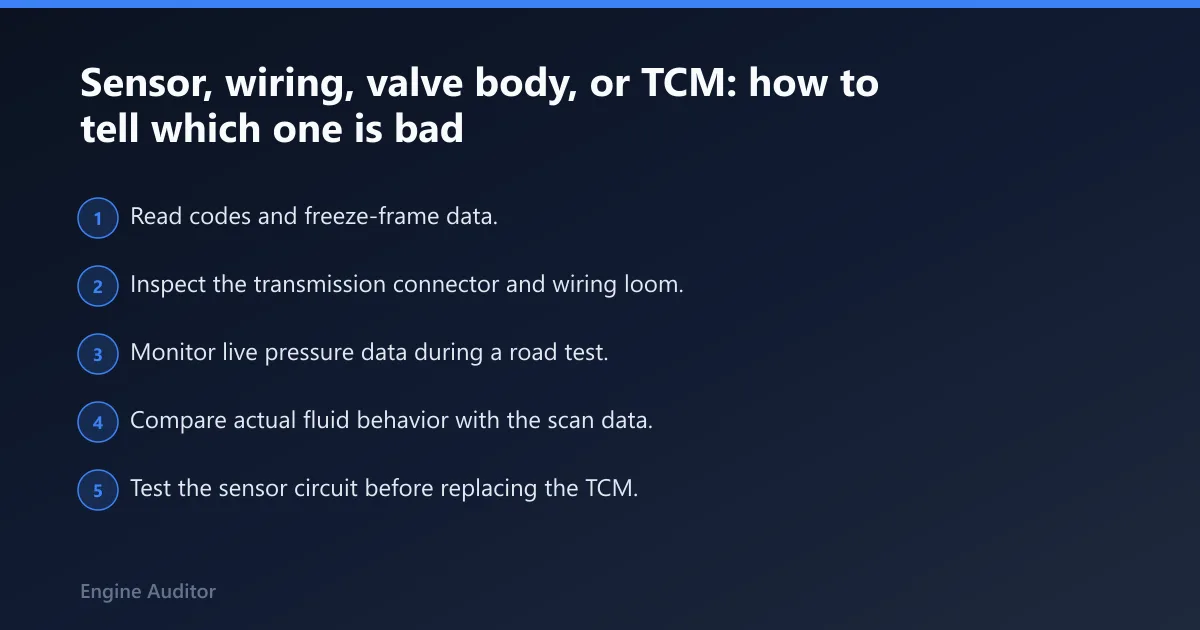 Sensor, wiring, valve body, or TCM: how to tell which one is bad

1 Read codes and freeze-frame data.

2 Inspect the transmission connector and wiring loom.

3 Monitor live pressure data during a road test.

4 Compare actual fluid behavior with the scan data.

5 Test the sensor circuit before replacing the TCM.

Engine Auditor